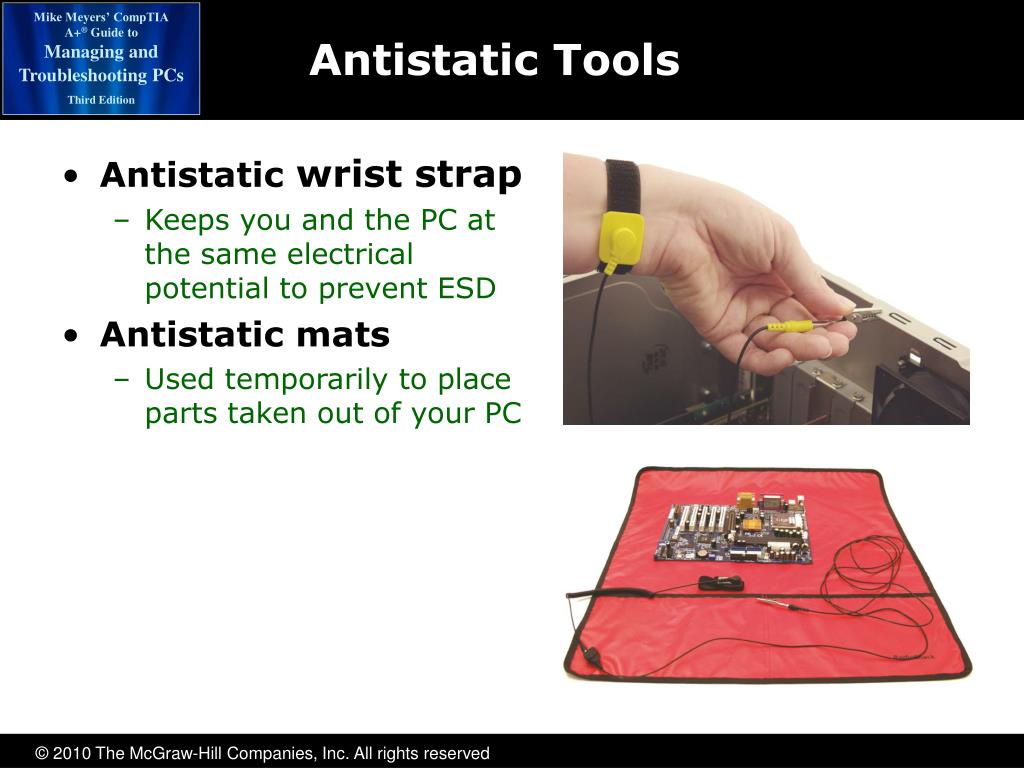 Mike Meyers' CompTIA A+® Guide to Managing and Troubleshooting PCs Third Edition

Antistatic Tools

• Antistatic wrist strap
– Keeps you and the PC at the same electrical potential to prevent ESD
• Antistatic mats
– Used temporarily to place parts taken out of your PC

© 2010 The McGraw-Hill Companies, Inc. All rights reserved